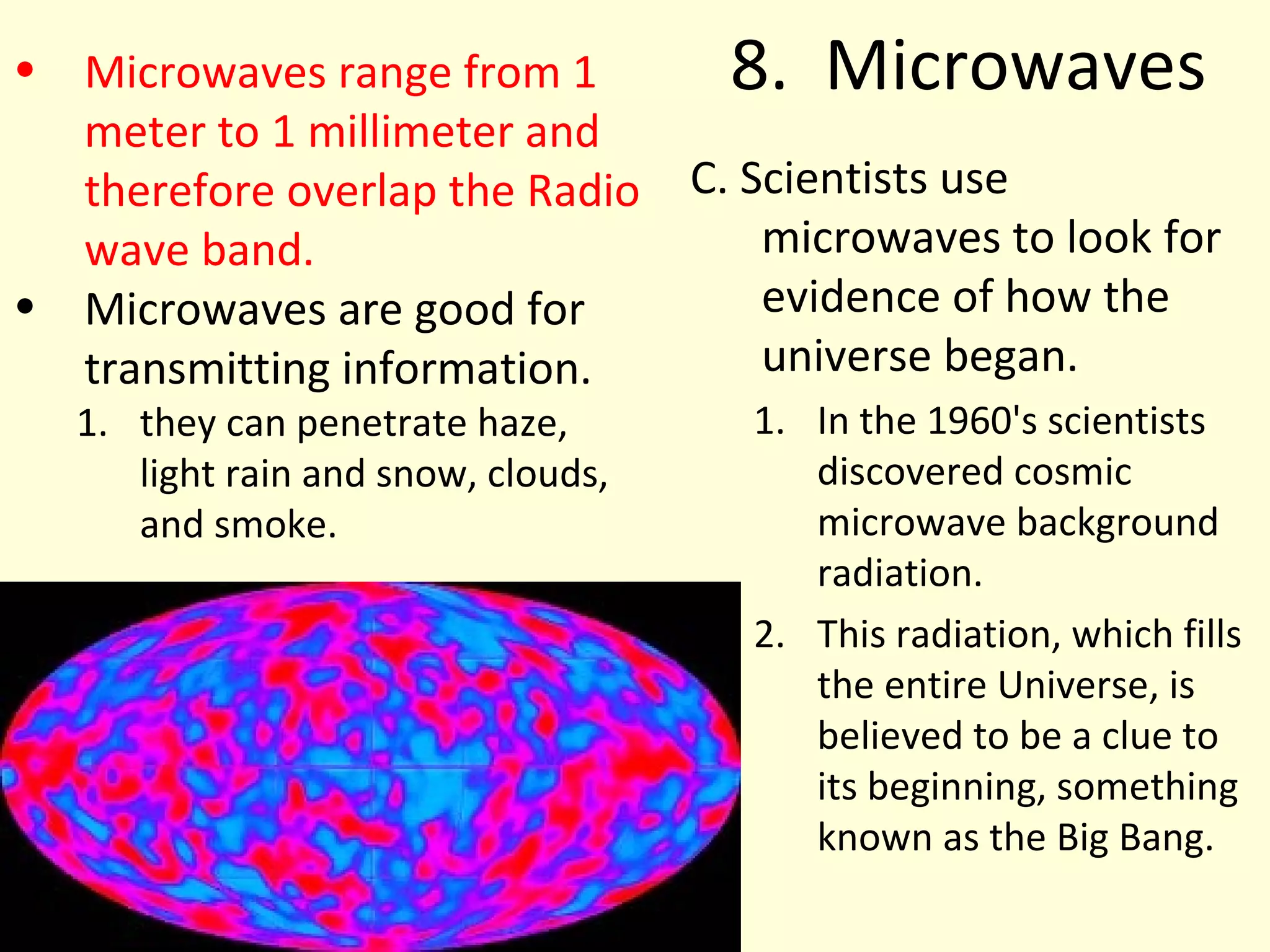 8. Microwaves

• Microwaves range from 1 meter to 1 millimeter and therefore overlap the Radio wave band.
• Microwaves are good for transmitting information.
1. they can penetrate haze, light rain and snow, clouds, and smoke.

C. Scientists use microwaves to look for evidence of how the universe began.
1. In the 1960's scientists discovered cosmic microwave background radiation.
2. This radiation, which fills the entire Universe, is believed to be a clue to its beginning, something known as the Big Bang.